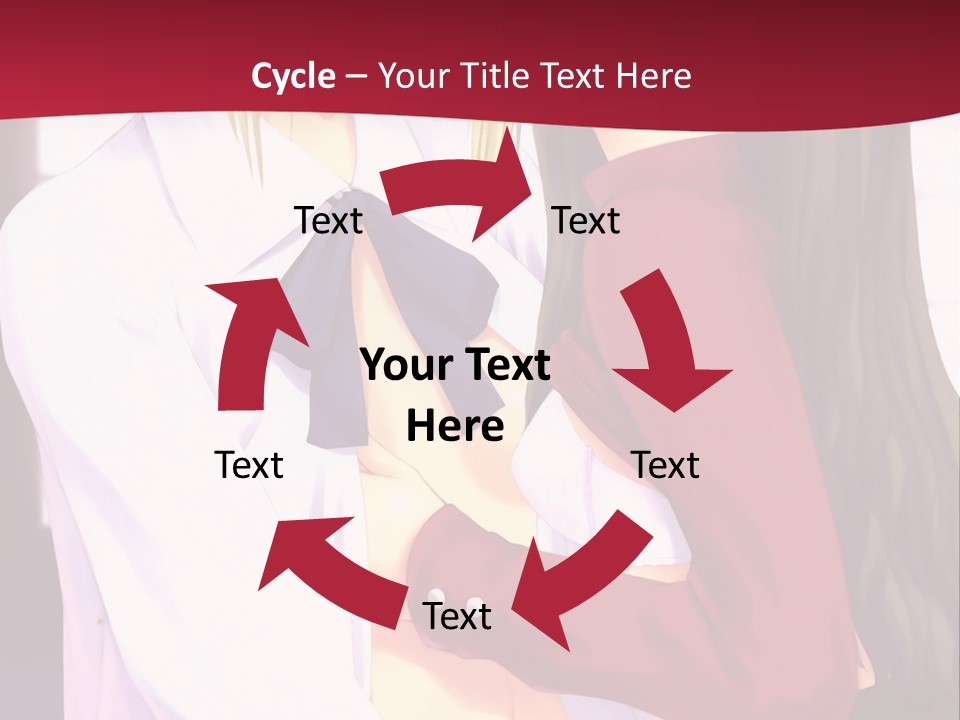 Cycle – Your Title Text Here

Text

Text

Your Text Here

Text

Text

Text